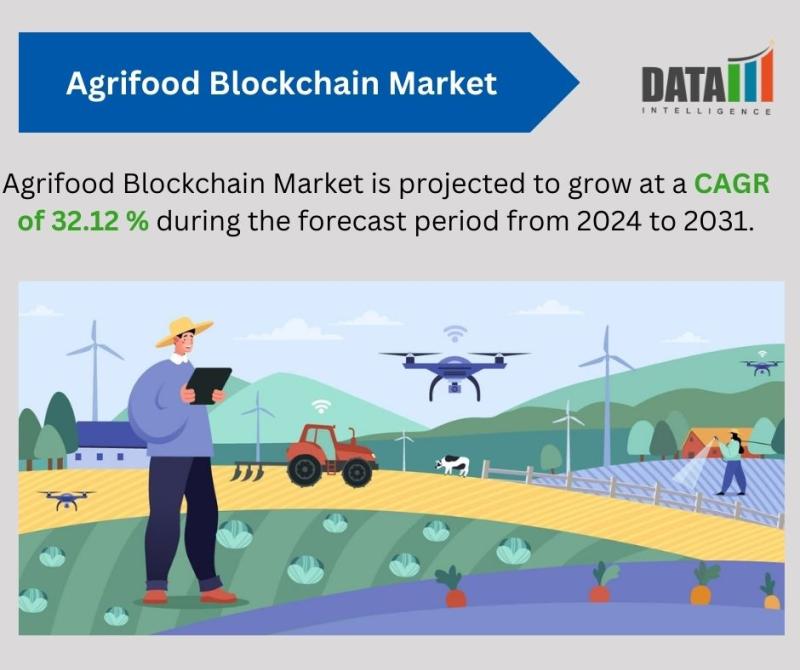 Agrifood Blockchain Market

DATA
INTELLIGENCE

Agrifood Blockchain Market is projected to grow at a CAGR of 32.12 % during the forecast period from 2024 to 2031.